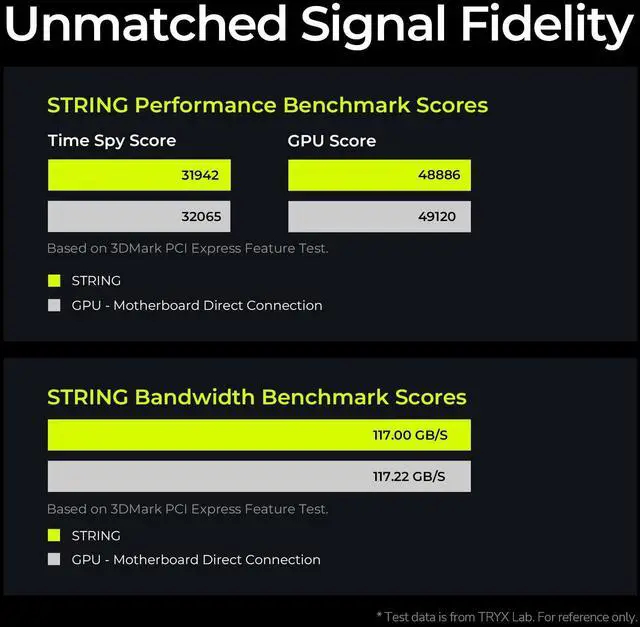 Unmatched Signal Fidelity

STRING Performance Benchmark Scores

Time Spy Score

31942

32065

GPU Score

48886

49120

Based on 3DMark PCI Express Feature Test.

STRING

GPU - Motherboard Direct Connection

STRING Bandwidth Benchmark Scores

117.00 GB/S

117.22 GB/S

Based on 3DMark PCI Express Feature Test.

STRING

GPU - Motherboard Direct Connection

* Test data is from TRYX Lab. For reference only.